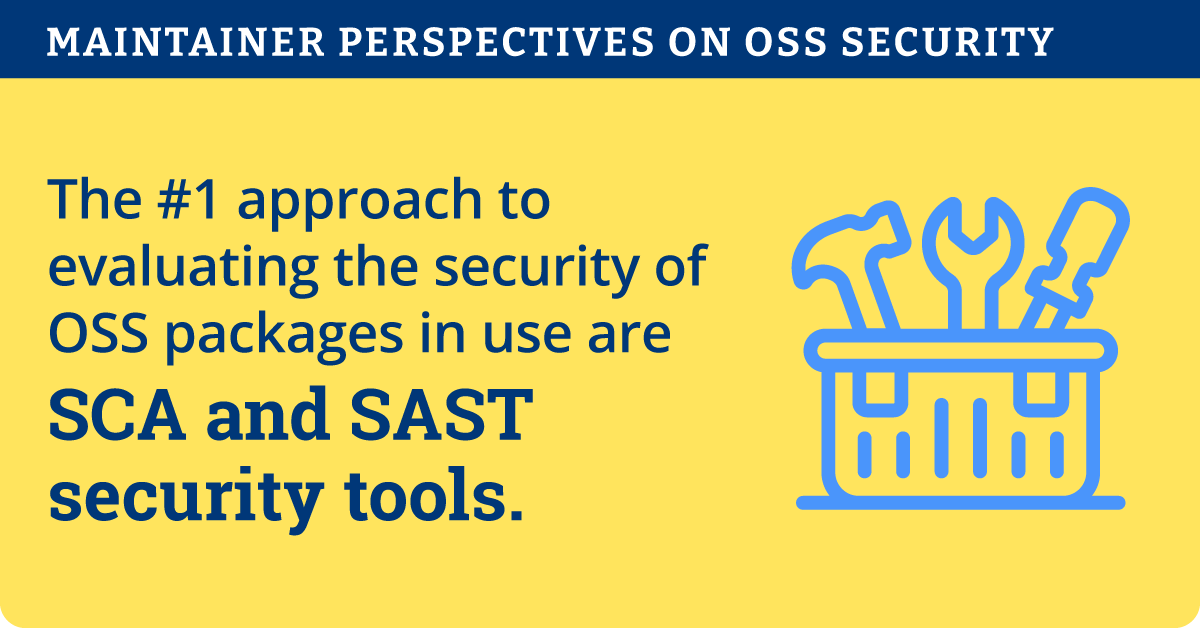 MAINTAINER PERSPECTIVES ON OSS SECURITY

The #1 approach to evaluating the security of OSS packages in use are SCA and SAST security tools.